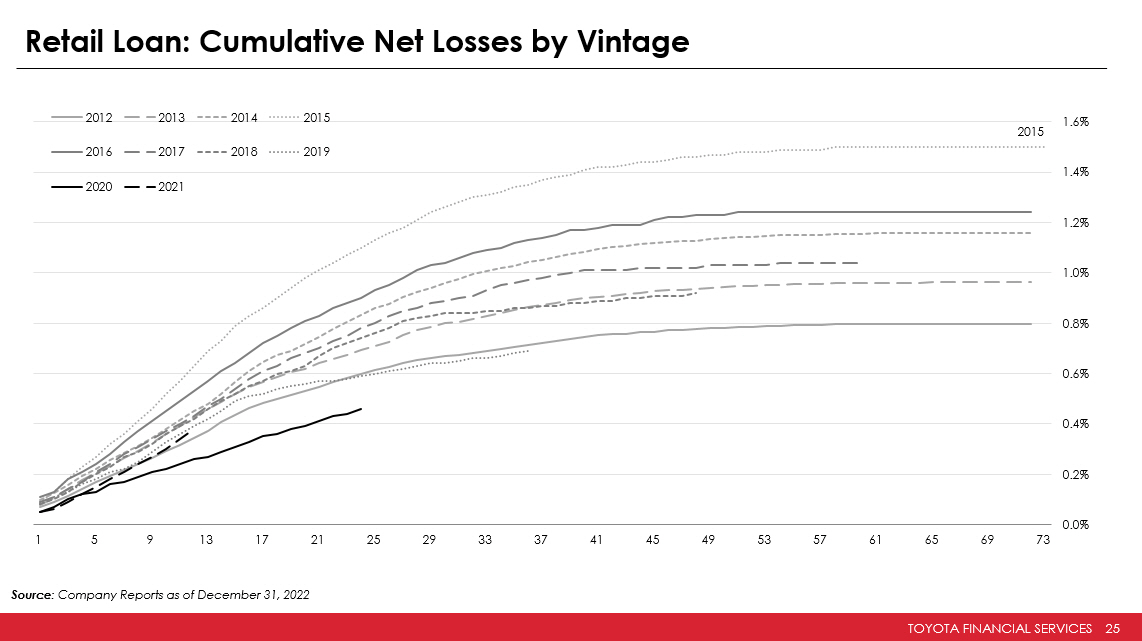 Retail Loan: Cumulative Net Losses by Vintage

2012 2013 2014 2015
2016 2017 2018 2019
2020 2021

2015

1.6%
1.4%
1.2%
1.0%
0.8%
0.6%
0.4%
0.2%
0.0%

1 5 9 13 17 21 25 29 33 37 41 45 49 53 57 61 65 69 73

Source: Company Reports as of December 31, 2022

TOYOTA FINANCIAL SERVICES 25